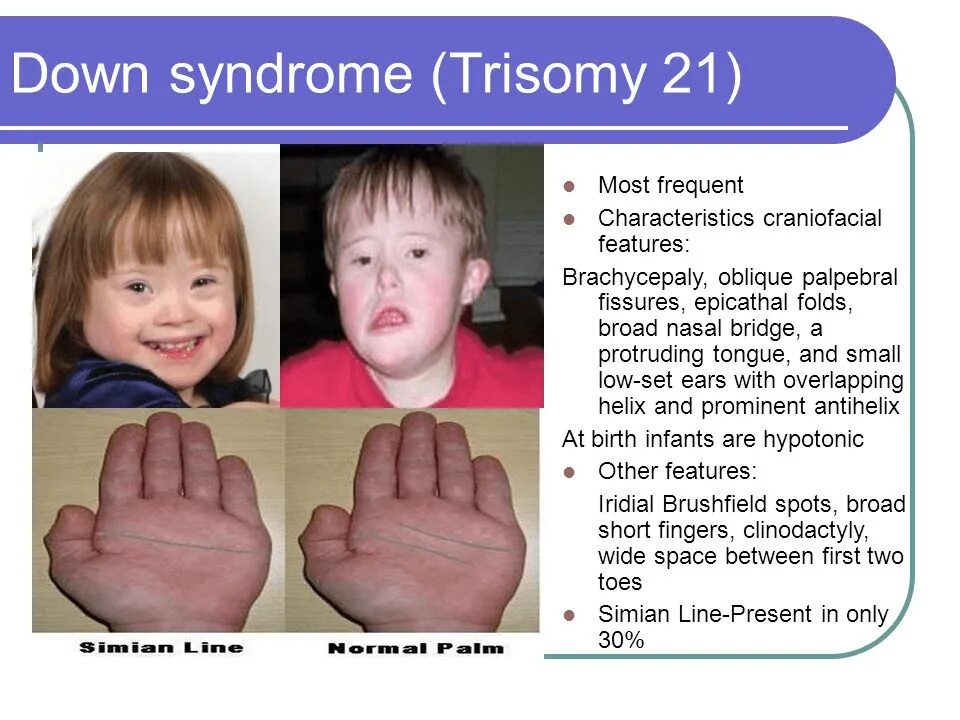 Down syndrome (Trisomy 21)

Simian Line

Normal Palm

- Most frequent
- Characteristics craniofacial features:

Brachycepaly, oblique palpebral fissures, epicathal folds, broad nasal bridge, a protruding tongue, and small low-set ears with overlapping helix and prominent antihelix

At birth infants are hypotonic

- Other features:

Iridial Brushfield spots, broad short fingers, clinodactyly, wide space between first two toes

- Simian Line-Present in only 30%